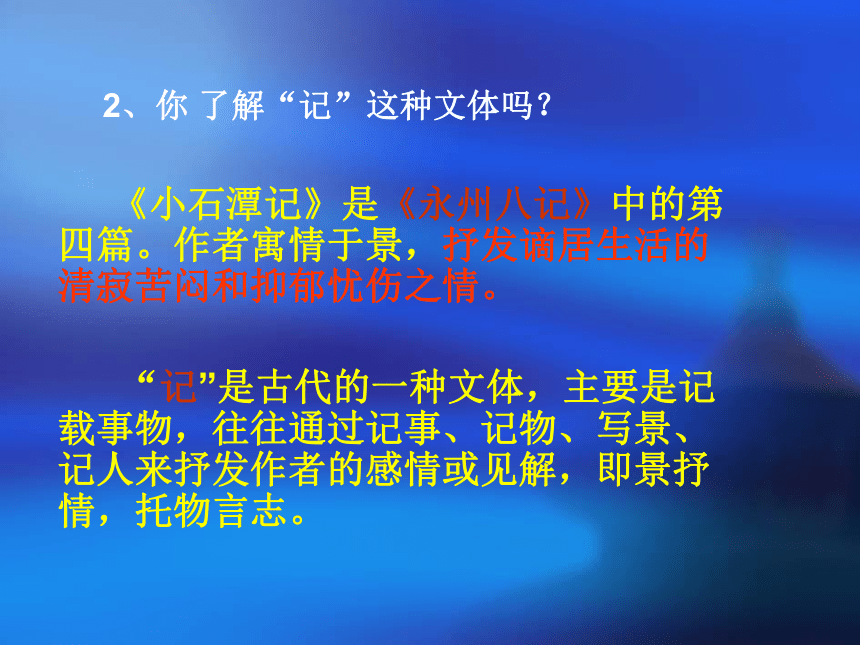 2、你 了解“记”这种文体吗？

《小石潭记》是《永州八记》中的第四篇。作者寓情于景，抒发谪居生活的清寂苦闷和抑郁忧伤之情。

“记”是古代的一种文体，主要是记载事物，往往通过记事、记物、写景、记人来抒发作者的感情或见解，即景抒情，托物言志。